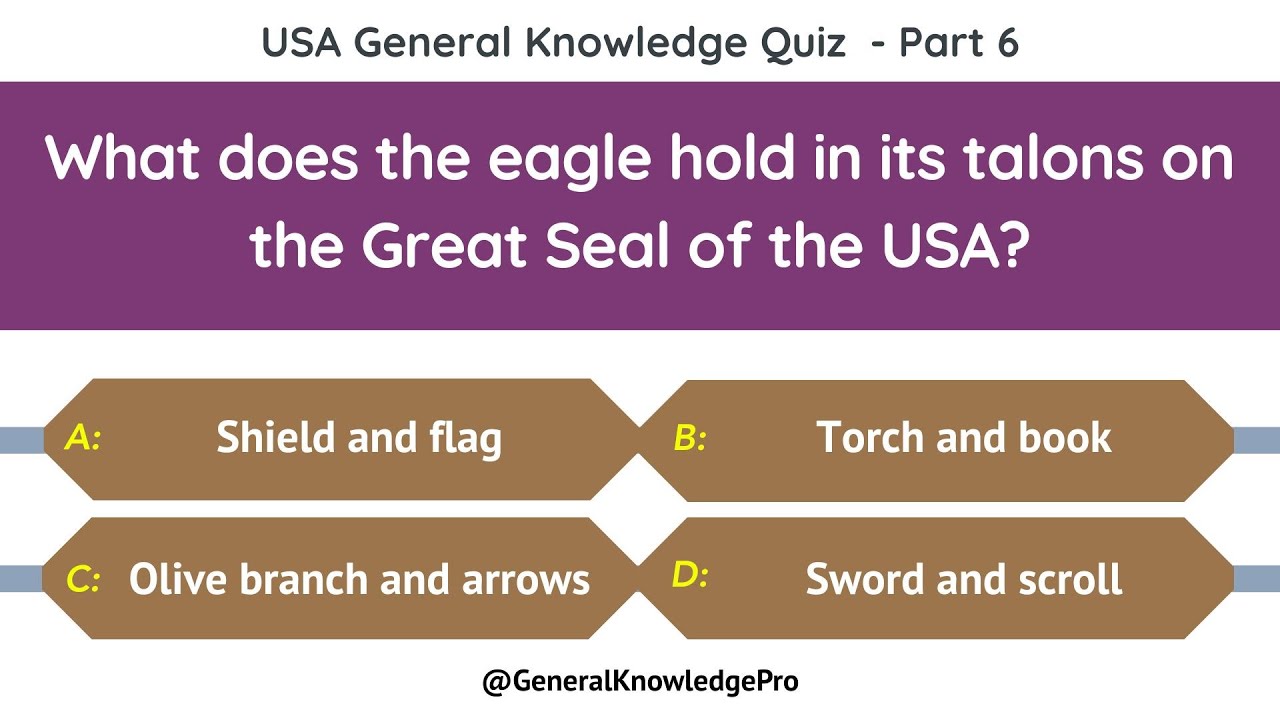 USA General Knowledge Quiz - Part 6

What does the eagle hold in its talons on the Great Seal of the USA?

A: Shield and flag

B: Torch and book

C: Olive branch and arrows

D: Sword and scroll

@GeneralKnowledgePro